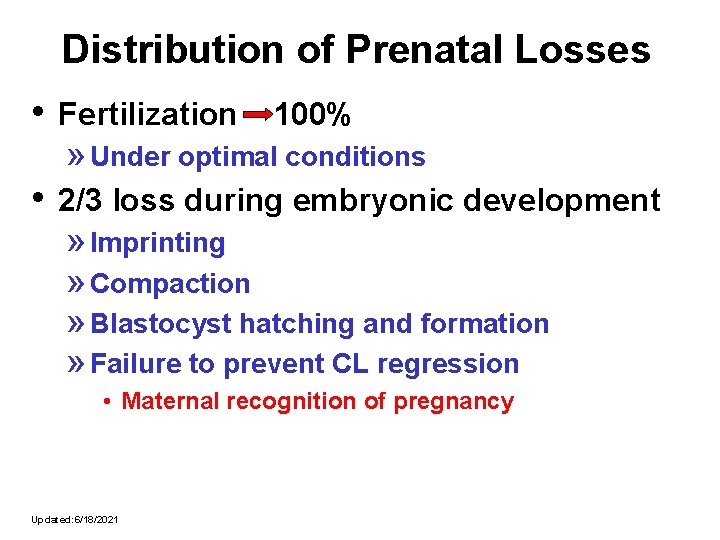 Distribution of Prenatal Losses

• Fertilization → 100%

» Under optimal conditions

• 2/3 loss during embryonic development

» Imprinting

» Compaction

» Blastocyst hatching and formation

» Failure to prevent CL regression

• Maternal recognition of pregnancy

Updated: 6/18/2021